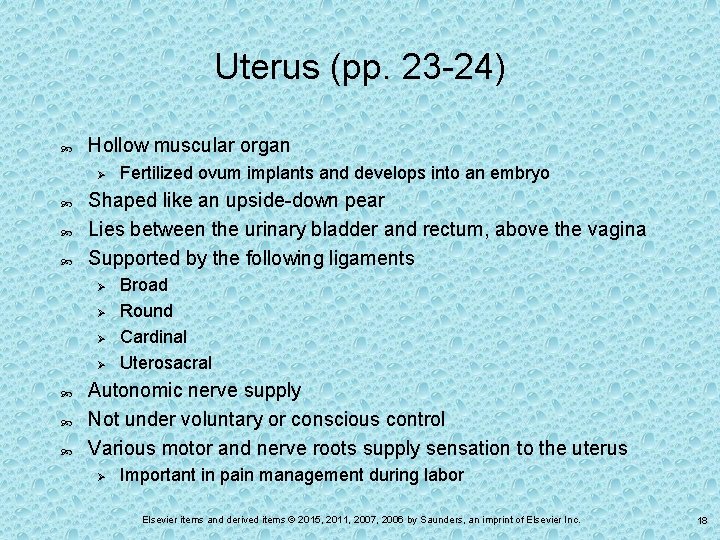 Uterus (pp. 23-24)

Hollow muscular organ
Fertilized ovum implants and develops into an embryo
Shaped like an upside-down pear
Lies between the urinary bladder and rectum, above the vagina
Supported by the following ligaments
Broad
Round
Cardinal
Uterosacral
Autonomic nerve supply
Not under voluntary or conscious control
Various motor and nerve roots supply sensation to the uterus
Important in pain management during labor

Elsevier items and derived items © 2015, 2011, 2007, 2006 by Saunders, an imprint of Elsevier Inc.

18